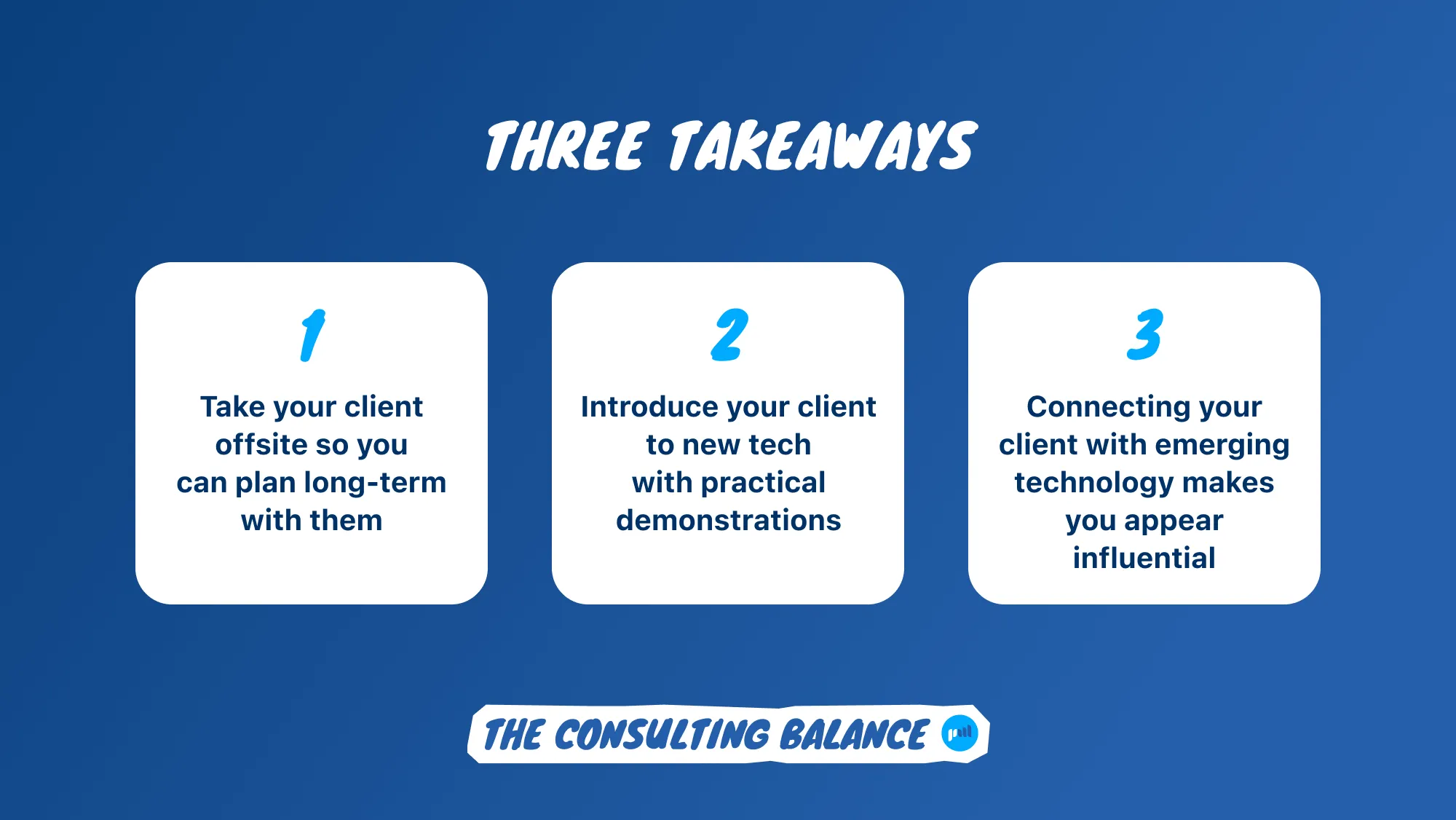 THREE TAKEAWAYS

1

Take your client offsite so you can plan long-term with them

2

Introduce your client to new tech with practical demonstrations

3

Connecting your client with emerging technology makes you appear influential

THE CONSULTING BALANCE